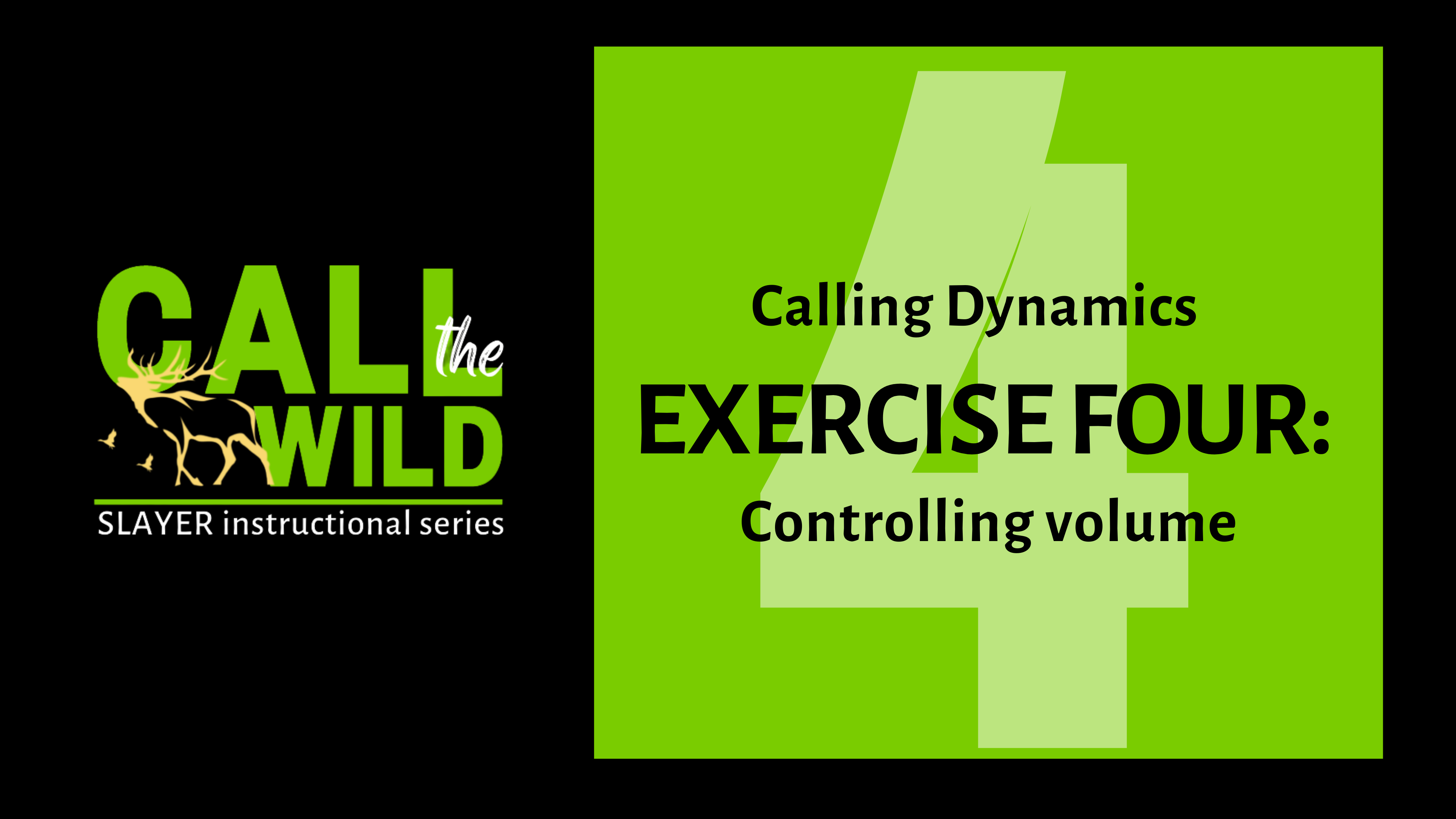 CALL the WILD
SLAYER instructional series

4

Calling Dynamics
EXERCISE FOUR:
Controlling volume